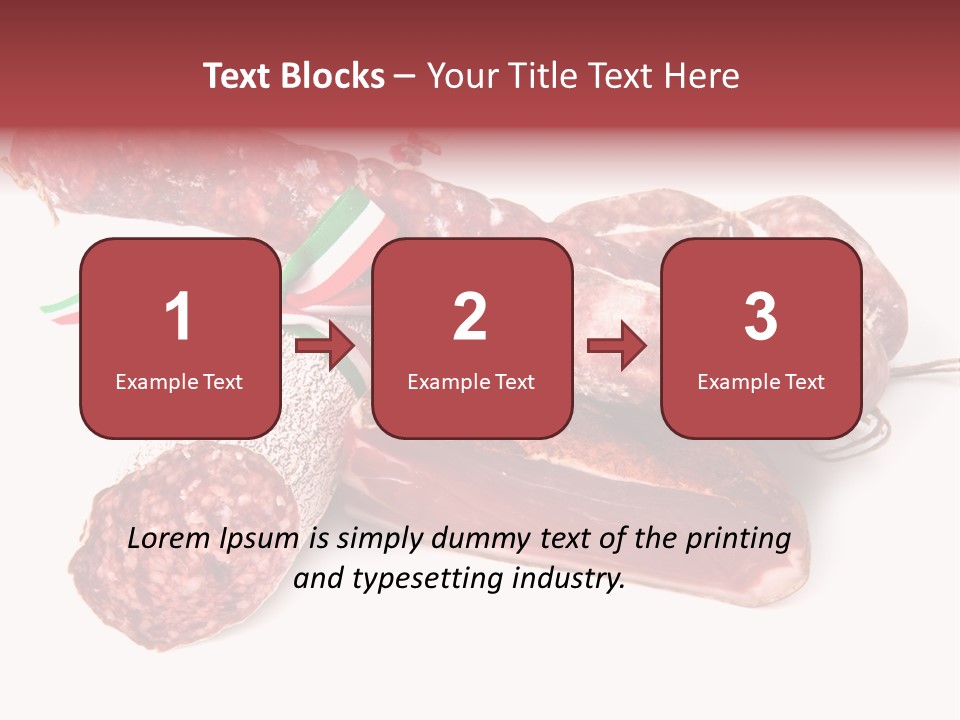 Text Blocks – Your Title Text Here

1
Example Text

2
Example Text

3
Example Text

Lorem Ipsum is simply dummy text of the printing and typesetting industry.